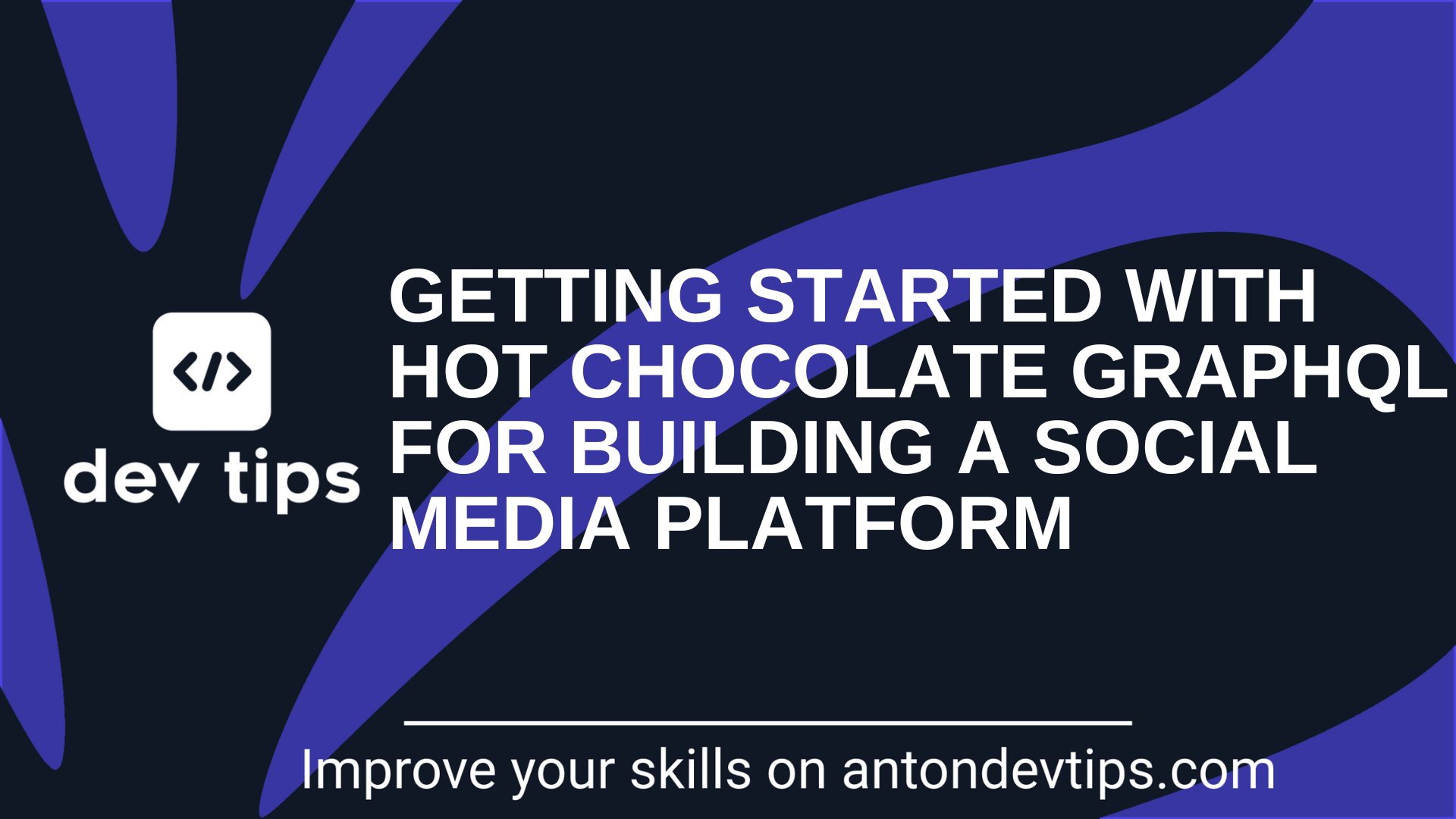 </>
dev tips

GETTING STARTED WITH HOT CHOCOLATE GRAPHQL FOR BUILDING A SOCIAL MEDIA PLATFORM

Improve your skills on antondevtips.com